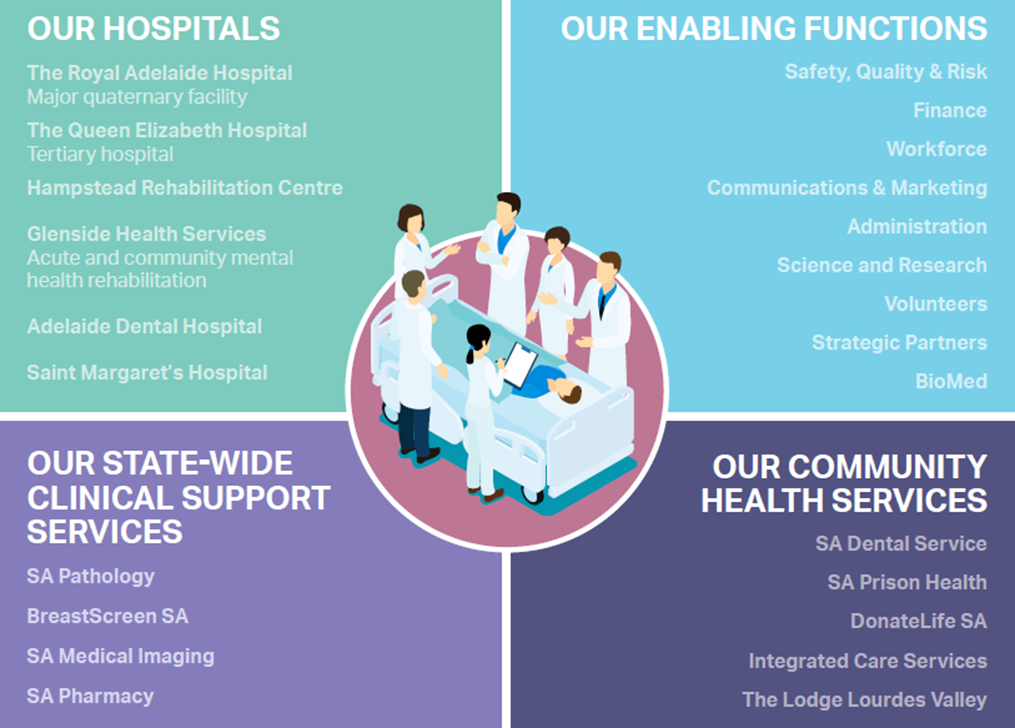 OUR HOSPITALS

The Royal Adelaide Hospital
Major quaternary facility

The Queen Elizabeth Hospital
Tertiary hospital

Hampstead Rehabilitation Centre

Glenside Health Services
Acute and community mental health rehabilitation

Adelaide Dental Hospital

Saint Margaret's Hospital

OUR ENABLING FUNCTIONS

Safety, Quality & Risk

Finance

Workforce

Communications & Marketing

Administration

Science and Research

Volunteers

Strategic Partners

BioMed

OUR STATE-WIDE CLINICAL SUPPORT SERVICES

SA Pathology

BreastScreen SA

SA Medical Imaging

SA Pharmacy

OUR COMMUNITY HEALTH SERVICES

SA Dental Service

SA Prison Health

DonateLife SA

Integrated Care Services

The Lodge Lourdes Valley